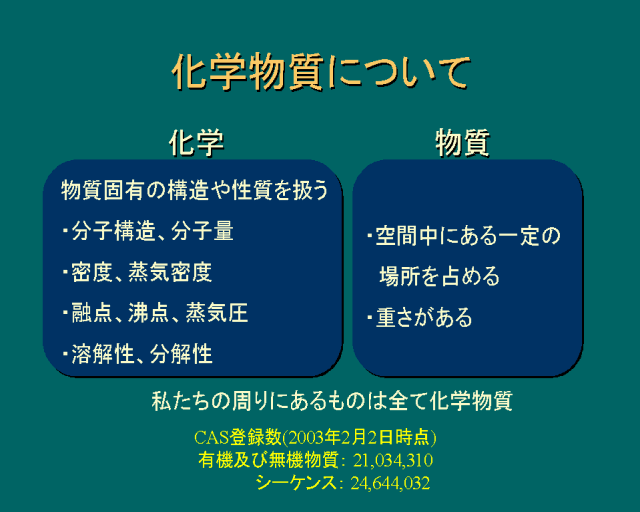 化学物質について

化学

物質固有の構造や性質を扱う
・分子構造、分子量
・密度、蒸気密度
・融点、沸点、蒸気圧
・溶解性、分解性

物質

・空間中にある一定の場所を占める
・重さがある

私たちの周りにあるものは全て化学物質

CAS登録数(2003年2月2日時点)
有機及び無機物質: 21,034,310
シーケンス: 24,644,032